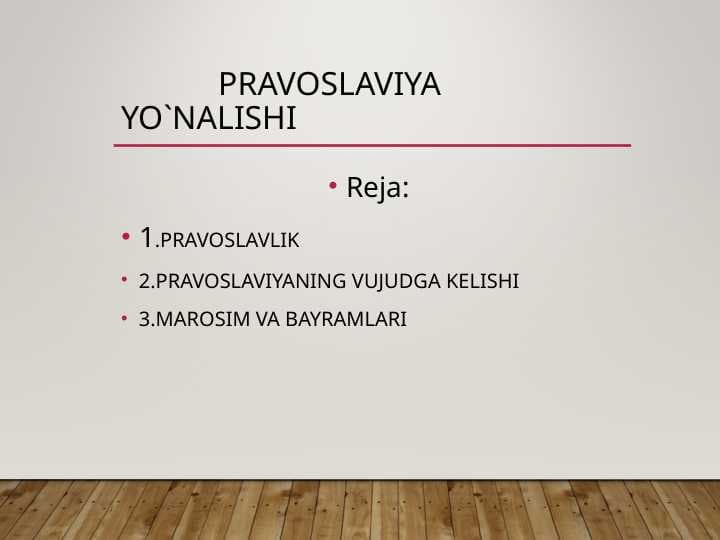 PRAVOSLAVIYA YO`NALISHI

• Reja:

• 1.PRAVOSLAVLIK
• 2.PRAVOSLAVIYANING VUJUDGA KELISHI
• 3.MAROSIM VA BAYRAMLARI